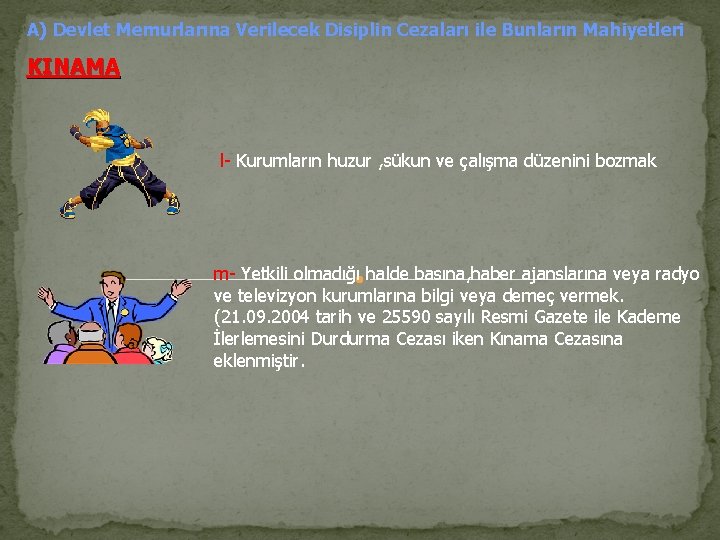 A) Devlet Memurlarına Verilecek Disiplin Cezaları ile Bunların Mahiyetleri

KINAMA

l- Kurumların huzur ,sükun ve çalışma düzenini bozmak

m- Yetkili olmadığı halde basına,haber ajanslarına veya radyo ve televizyon kurumlarına bilgi veya demeç vermek. (21.09.2004 tarih ve 25590 sayılı Resmi Gazete ile Kademe İlerlemesini Durdurma Cezası iken Kınama Cezasına eklenmiştir.